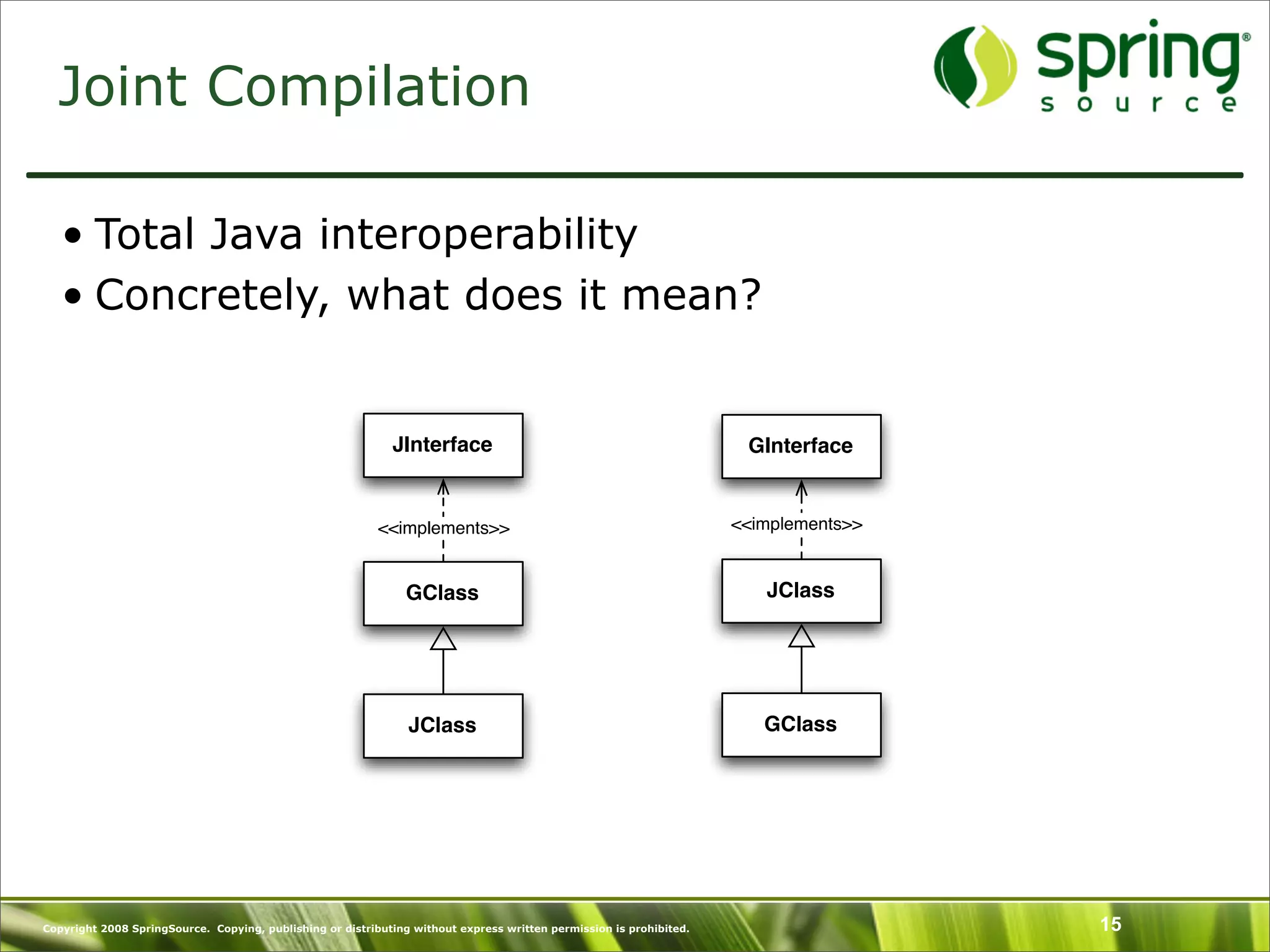 Joint Compilation

spring® source

• Total Java interoperability
• Concretely, what does it mean?

JInterface

<<implements>>

GClass

JClass

GInterface

<<implements>>

JClass

GClass

Copyright 2008 SpringSource. Copying, publishing or distributing without express written permission is prohibited.

15